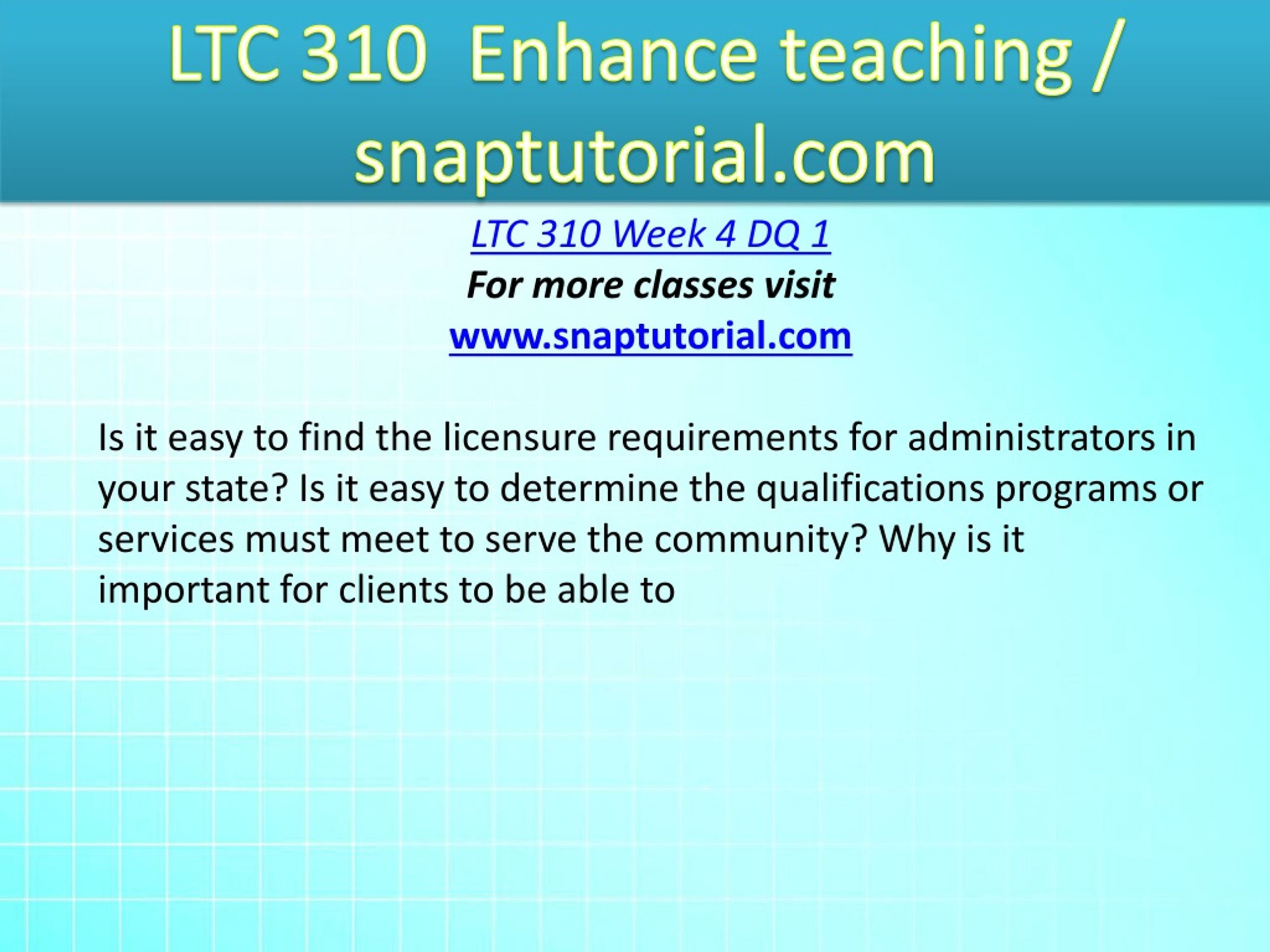 LTC 310 Enhance teaching / snaptutorial.com

LTC 310 Week 4 DQ 1
For more classes visit
www.snaptutorial.com

Is it easy to find the licensure requirements for administrators in your state? Is it easy to determine the qualifications programs or services must meet to serve the community? Why is it important for clients to be able to